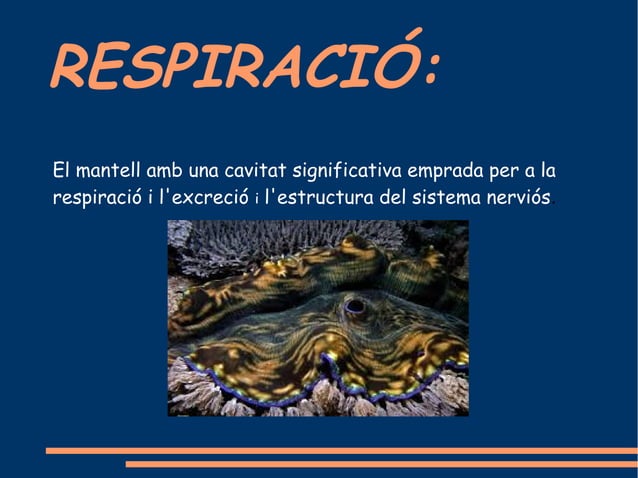 RESPIRACIÓ:

El mantell amb una cavitat significativa emprada per a la respiració i l'excreció i l'estructura del sistema nerviós.